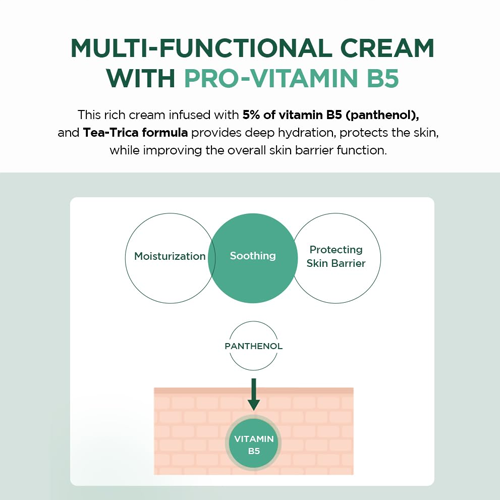 MULTI-FUNCTIONAL CREAM WITH PRO-VITAMIN B5

This rich cream infused with 5% of vitamin B5 (panthenol), and Tea-Trica formula provides deep hydration, protects the skin, while improving the overall skin barrier function.

Moisturization

Soothing

Protecting Skin Barrier

PANTHENOL

VITAMIN B5